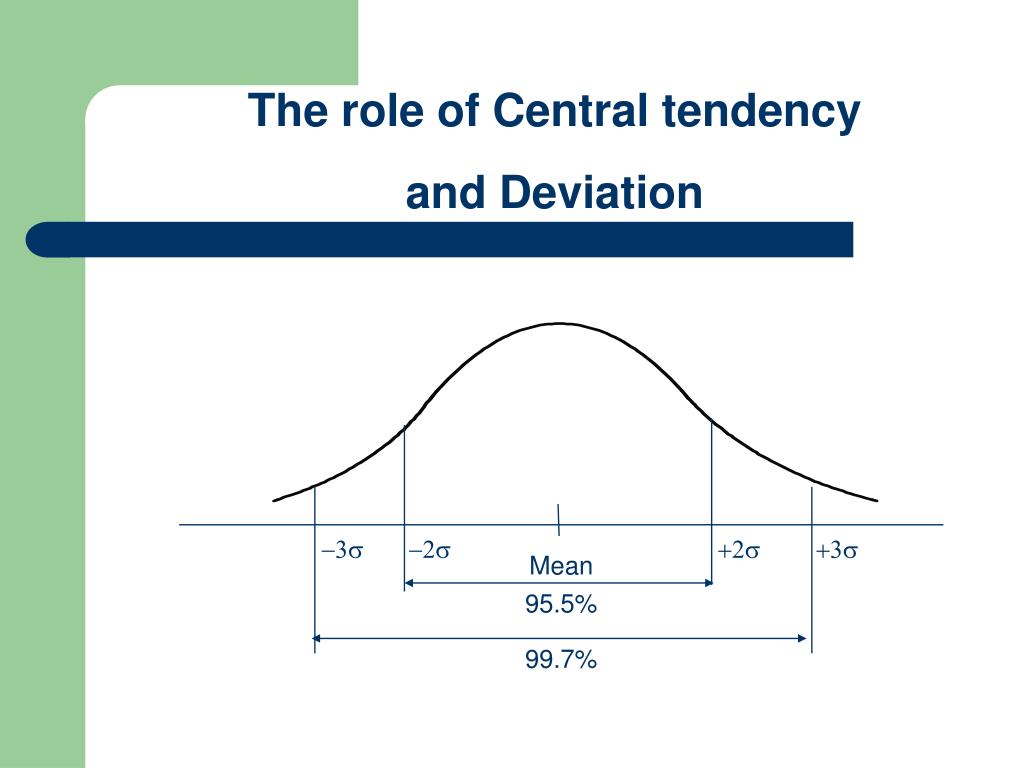 The role of Central tendency and Deviation

$-3\sigma$ $-2\sigma$ Mean $+2\sigma$ $+3\sigma$

95.5%

99.7%